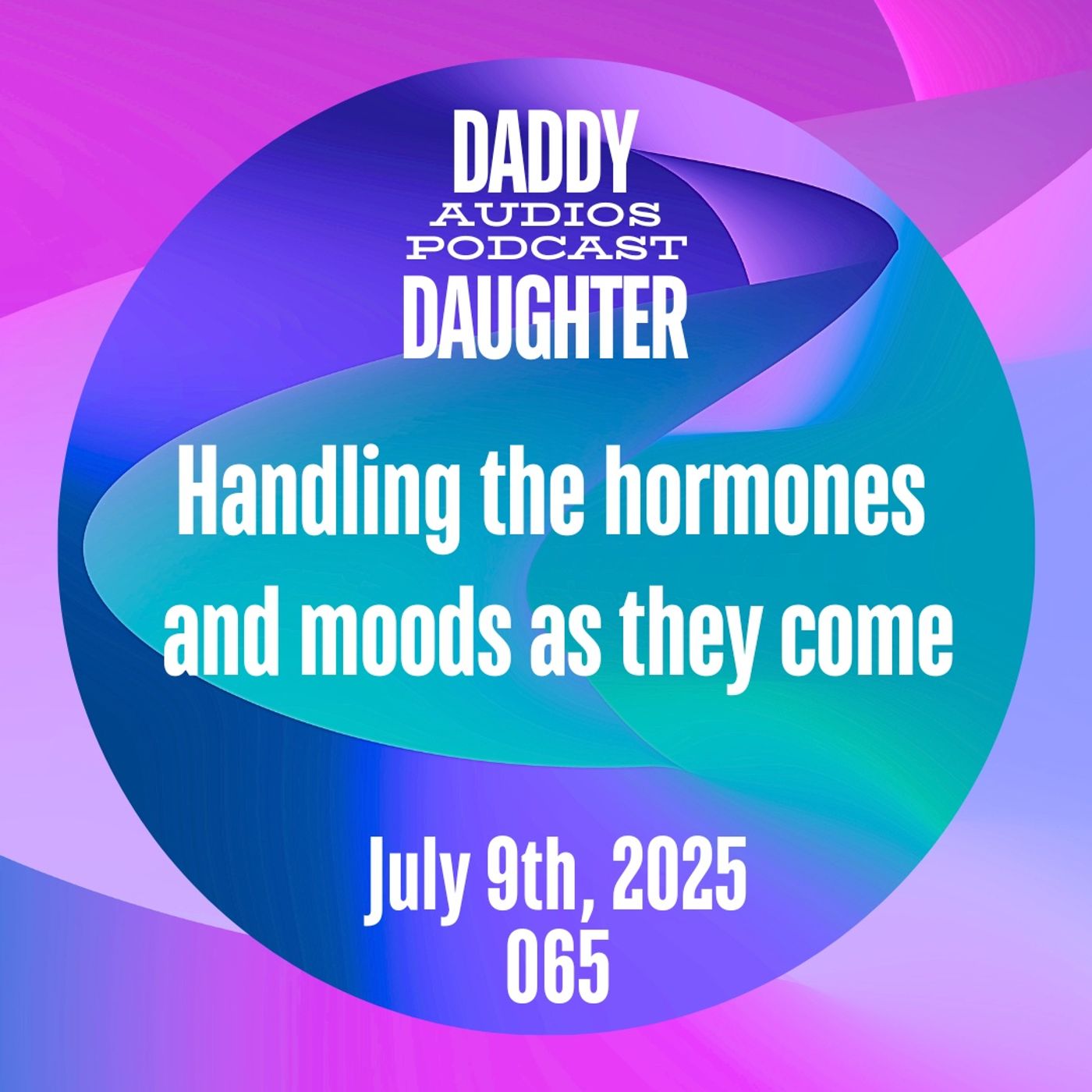 DADDY
AUDIOS
PODCAST
DAUGHTER

Handling the hormones and moods as they come

July 9th, 2025
065